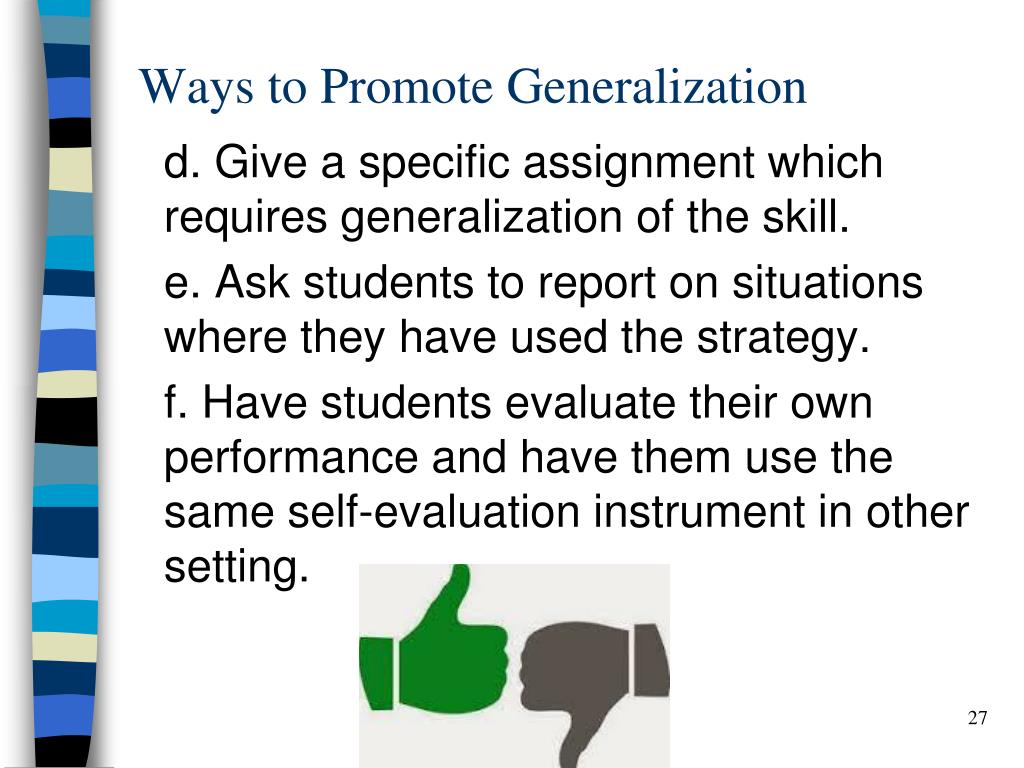 Ways to Promote Generalization

d. Give a specific assignment which requires generalization of the skill.

e. Ask students to report on situations where they have used the strategy.

f. Have students evaluate their own performance and have them use the same self-evaluation instrument in other setting.

27